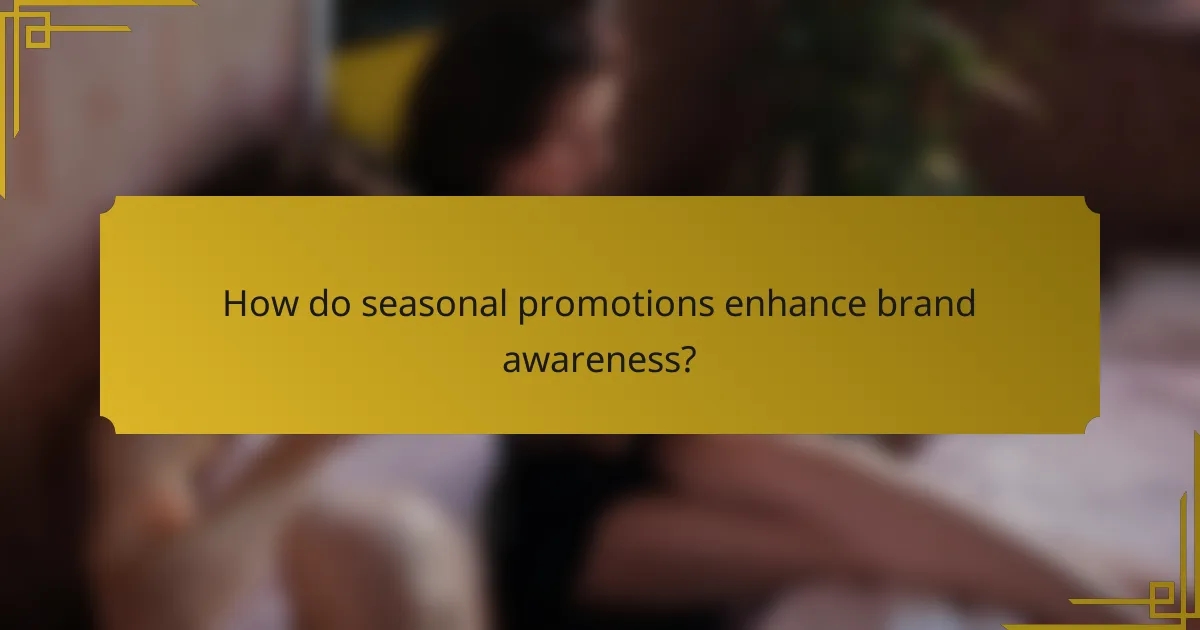 How do seasonal promotions enhance brand awareness?